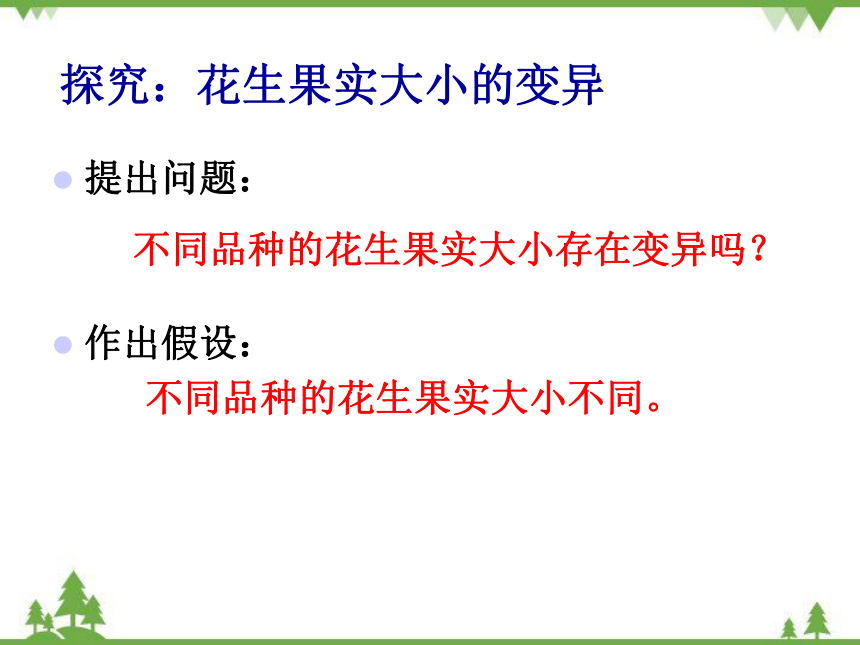 探究：花生果实大小的变异

提出问题：

不同品种的花生果实大小存在变异吗？

作出假设：

不同品种的花生果实大小不同。